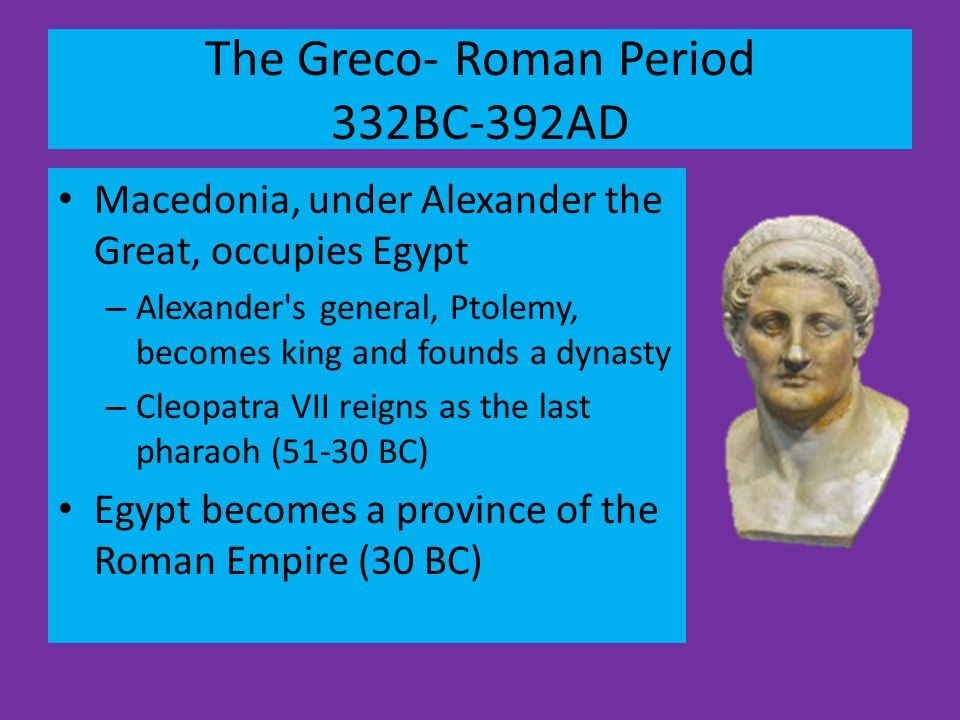 The Greco- Roman Period
332BC-392AD

• Macedonia, under Alexander the Great, occupies Egypt
– Alexander's general, Ptolemy, becomes king and founds a dynasty
– Cleopatra VII reigns as the last pharaoh (51-30 BC)
• Egypt becomes a province of the Roman Empire (30 BC)